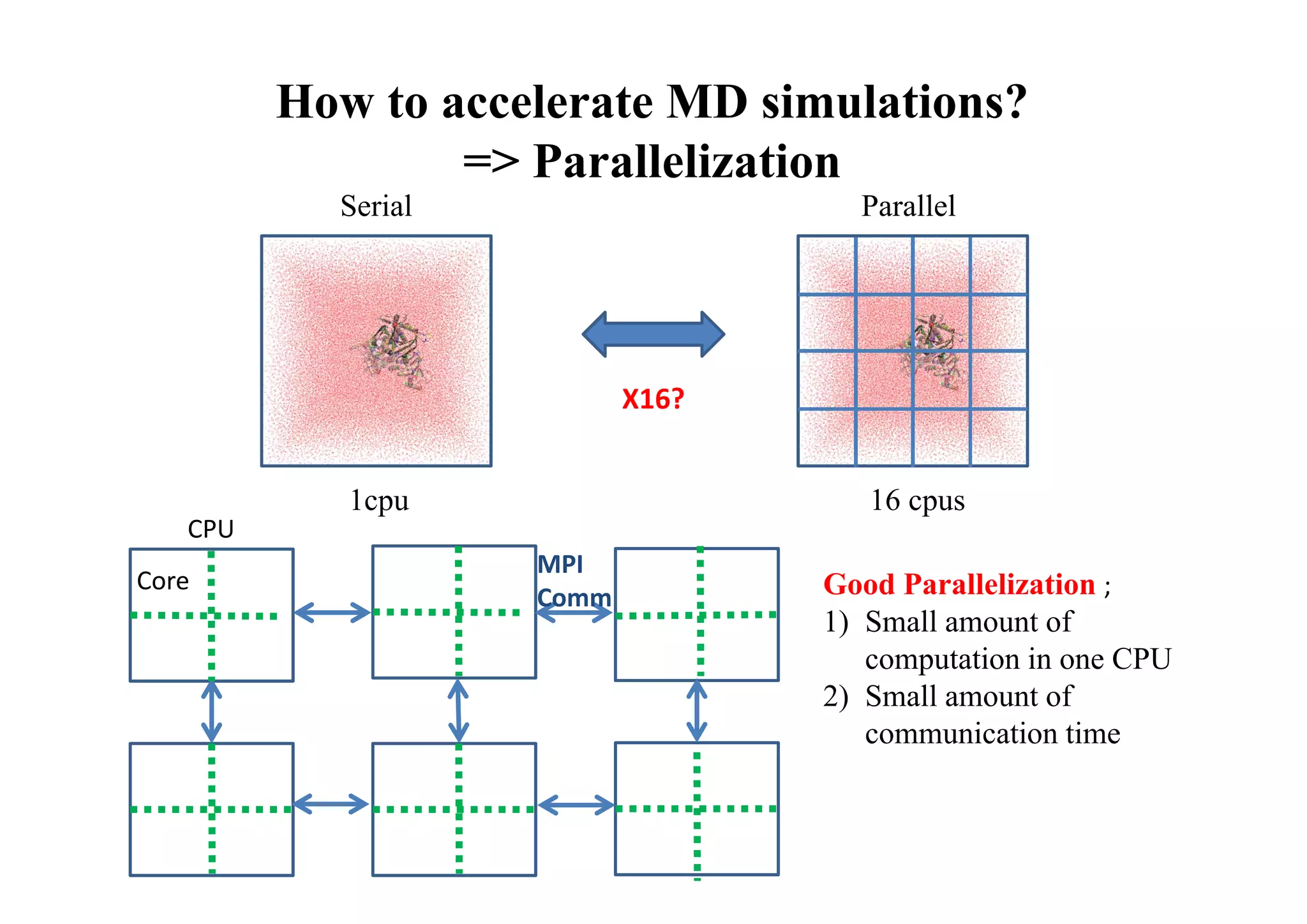 How to accelerate MD simulations?
=> Parallelization

Serial

Parallel

X16?

1cpu

16 cpus

CPU

Core

MPI Comm

Good Parallelization ;
1) Small amount of computation in one CPU
2) Small amount of communication time